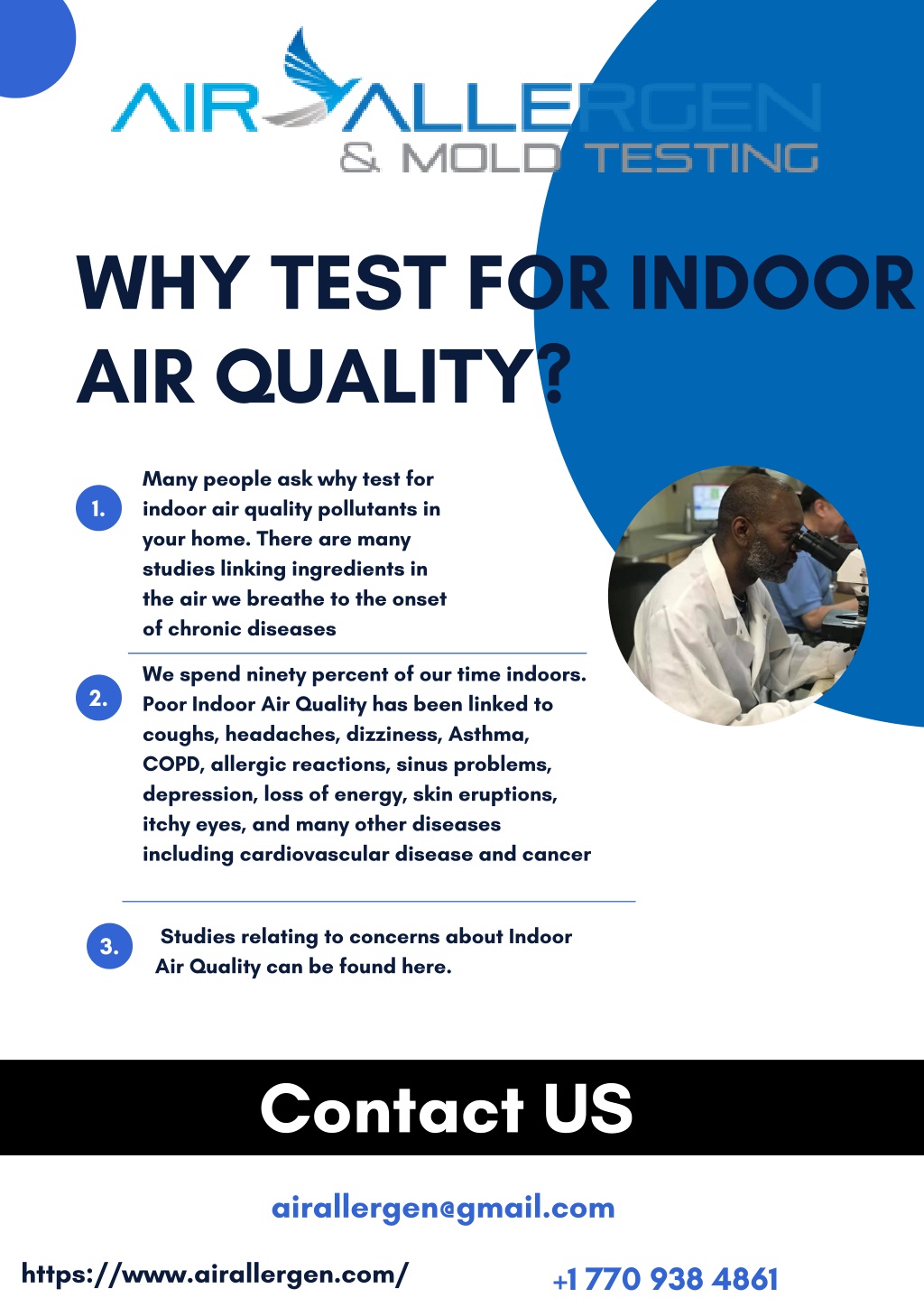 AIR ALLERGEN
& MOLD TESTING

WHY TEST FOR INDOOR AIR QUALITY?

1. Many people ask why test for indoor air quality pollutants in your home. There are many studies linking ingredients in the air we breathe to the onset of chronic diseases

2. We spend ninety percent of our time indoors. Poor Indoor Air Quality has been linked to coughs, headaches, dizziness, Asthma, COPD, allergic reactions, sinus problems, depression, loss of energy, skin eruptions, itchy eyes, and many other diseases including cardiovascular disease and cancer

3. Studies relating to concerns about Indoor Air Quality can be found here.

Contact US

airallergen@gmail.com

https://www.airallergen.com/

+1 770 938 4861